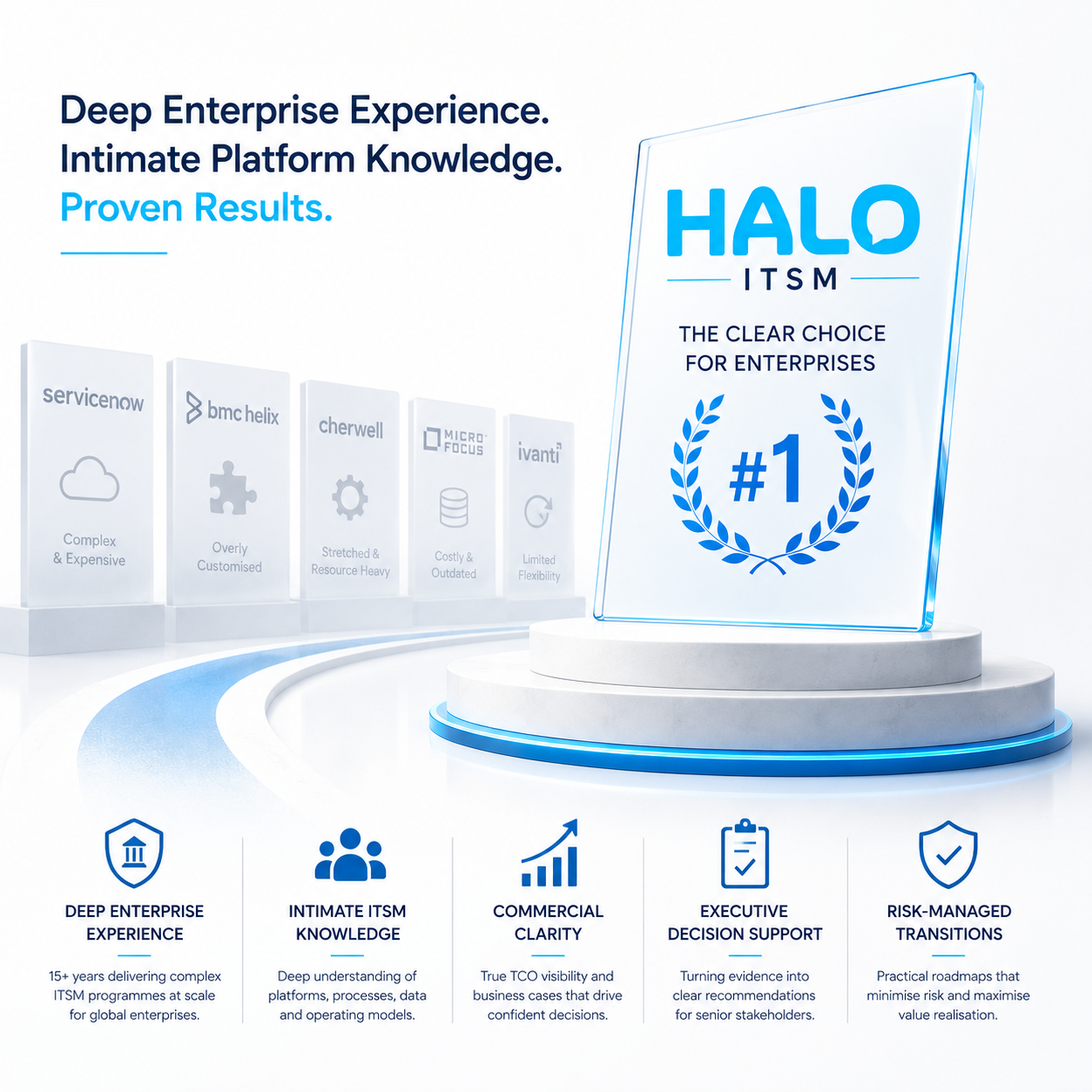 Deep Enterprise Experience.
Intimate Platform Knowledge.
Proven Results.

servicenow
Complex & Expensive

bmc helix
Overly Customised

cherwell
Stretched & Resource Heavy

MICRO FOCUS
Costly & Outdated

ivanti
Limited Flexibility

HALO
ITSM
THE CLEAR CHOICE FOR ENTERPRISES
#1

DEEP ENTERPRISE EXPERIENCE
15+ years delivering complex ITSM programmes at scale for global enterprises.

INTIMATE ITSM KNOWLEDGE
Deep understanding of platforms, processes, data and operating models.

COMMERCIAL CLARITY
True TCO visibility and business cases that drive confident decisions.

EXECUTIVE DECISION SUPPORT
Turning evidence into clear recommendations for senior stakeholders.

RISK-MANAGED TRANSITIONS
Practical roadmaps that minimise risk and maximise value realisation.